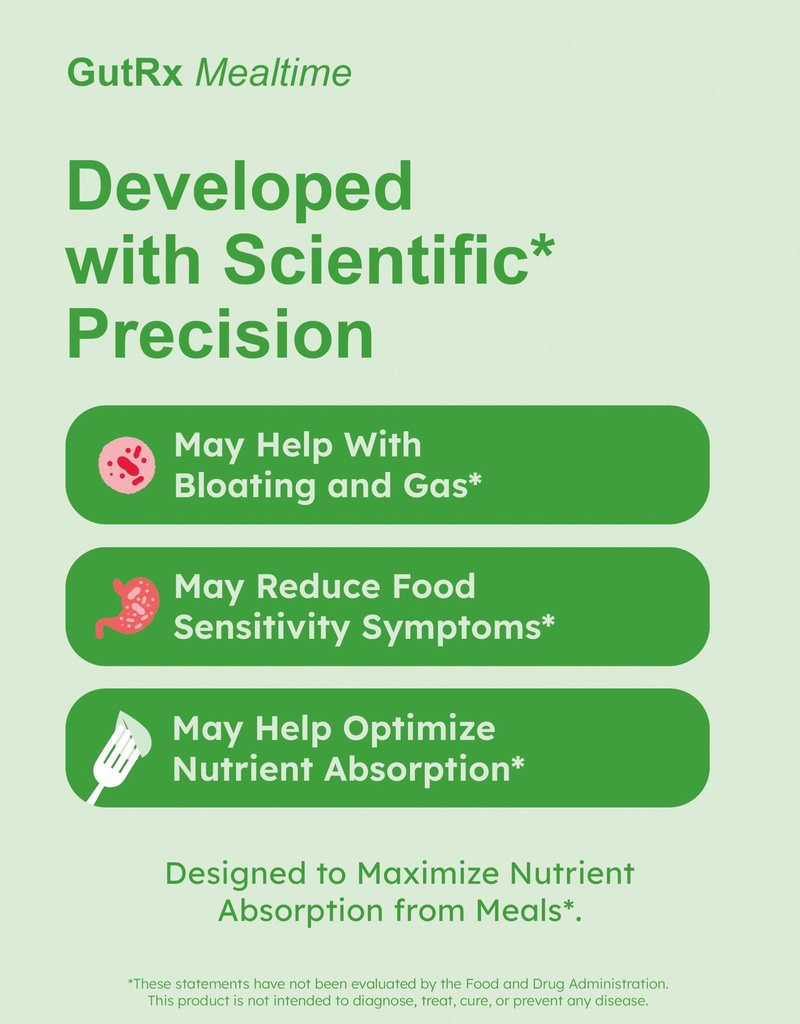 GutRx Mealtime

Developed with Scientific* Precision

May Help With Bloating and Gas*

May Reduce Food Sensitivity Symptoms*

May Help Optimize Nutrient Absorption*

Designed to Maximize Nutrient Absorption from Meals*.

*These statements have not been evaluated by the Food and Drug Administration. This product is not intended to diagnose, treat, cure, or prevent any disease.